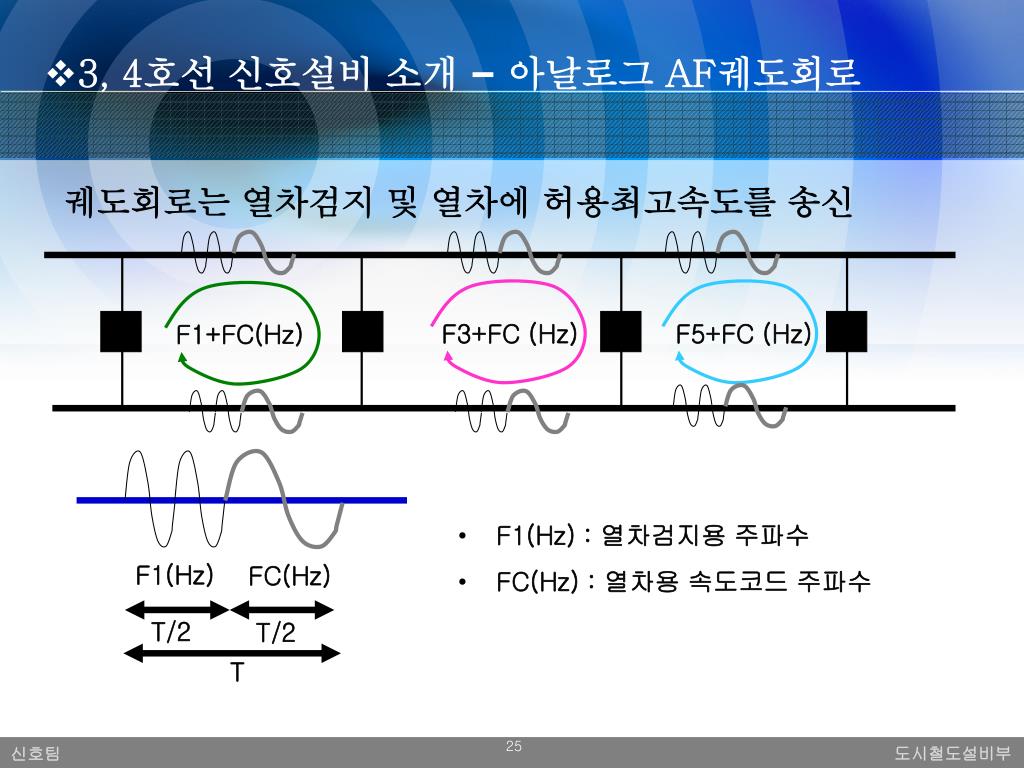 ❖3, 4호선 신호설비 소개 – 아날로그 AF궤도회로

궤도회로는 열차검지 및 열차에 허용최고속도를 송신

F1+FC(Hz)

F3+FC (Hz)

F5+FC (Hz)

F1(Hz)

FC(Hz)

T/2

T/2

T

• F1(Hz) : 열차검지용 주파수

• FC(Hz) : 열차용 속도코드 주파수

신호팀

25

도시철도설비부